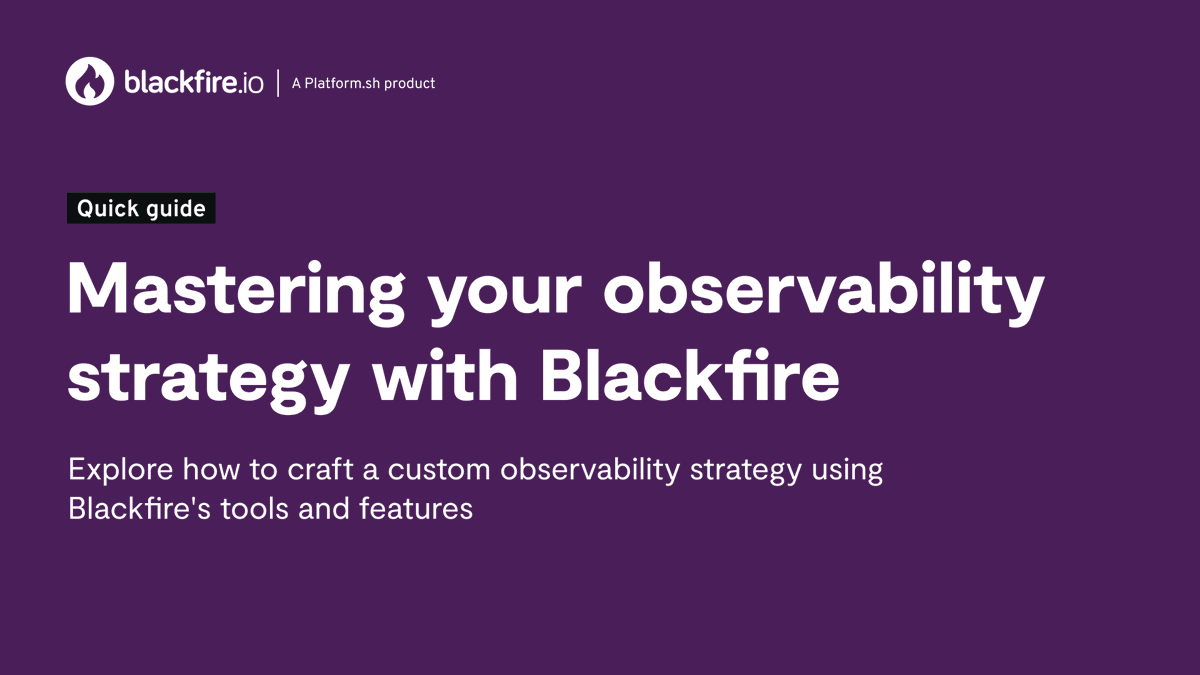 blackfire.io | A Platform.sh product

Quick guide

Mastering your observability strategy with Blackfire

Explore how to craft a custom observability strategy using Blackfire's tools and features